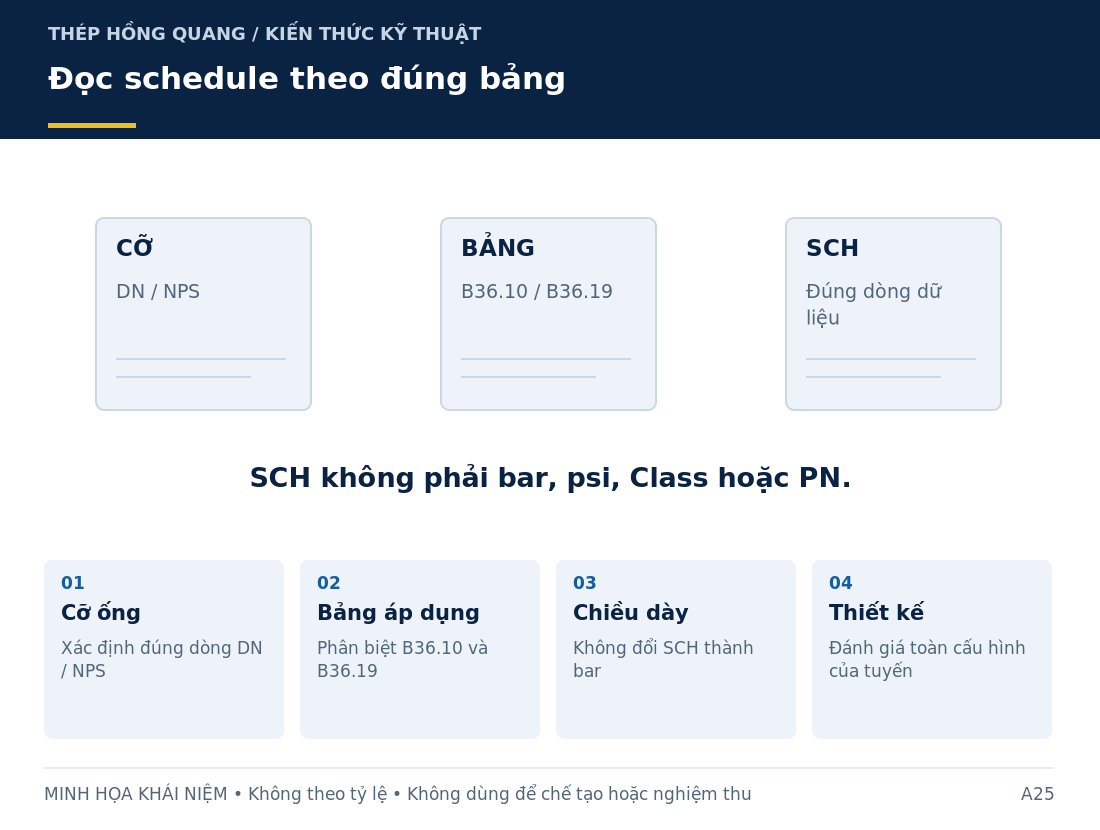 THÉP HỒNG QUANG / KIẾN THỨC KỸ THUẬT

Đọc schedule theo đúng bảng

CỠ

DN / NPS

BẢNG

B36.10 / B36.19

SCH

Đúng dòng dữ liệu

SCH không phải bar, psi, Class hoặc PN.

01
Cỡ ống
Xác định đúng dòng DN / NPS

02
Bảng áp dụng
Phân biệt B36.10 và B36.19

03
Chiều dày
Không đổi SCH thành bar

04
Thiết kế
Đánh giá toàn cấu hình của tuyến

MINH HỌA KHÁI NIỆM • Không theo tỷ lệ • Không dùng để chế tạo hoặc nghiệm thu

A25